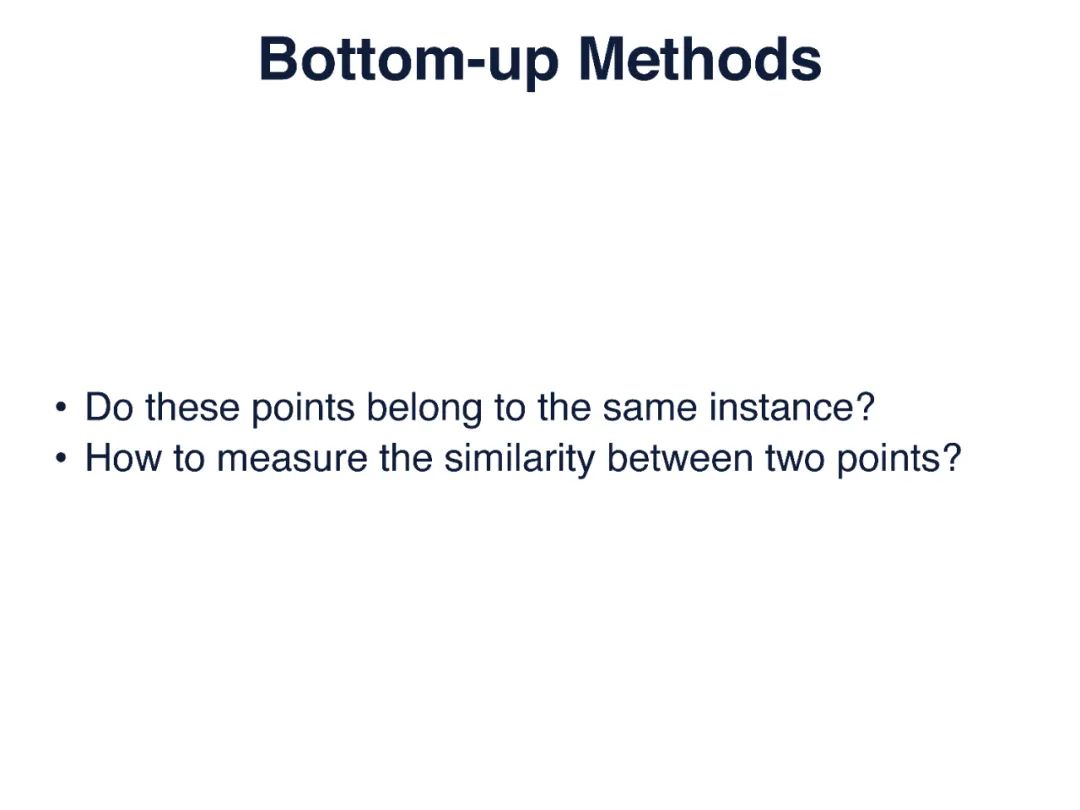 Bottom-up Methods

• Do these points belong to the same instance?
• How to measure the similarity between two points?